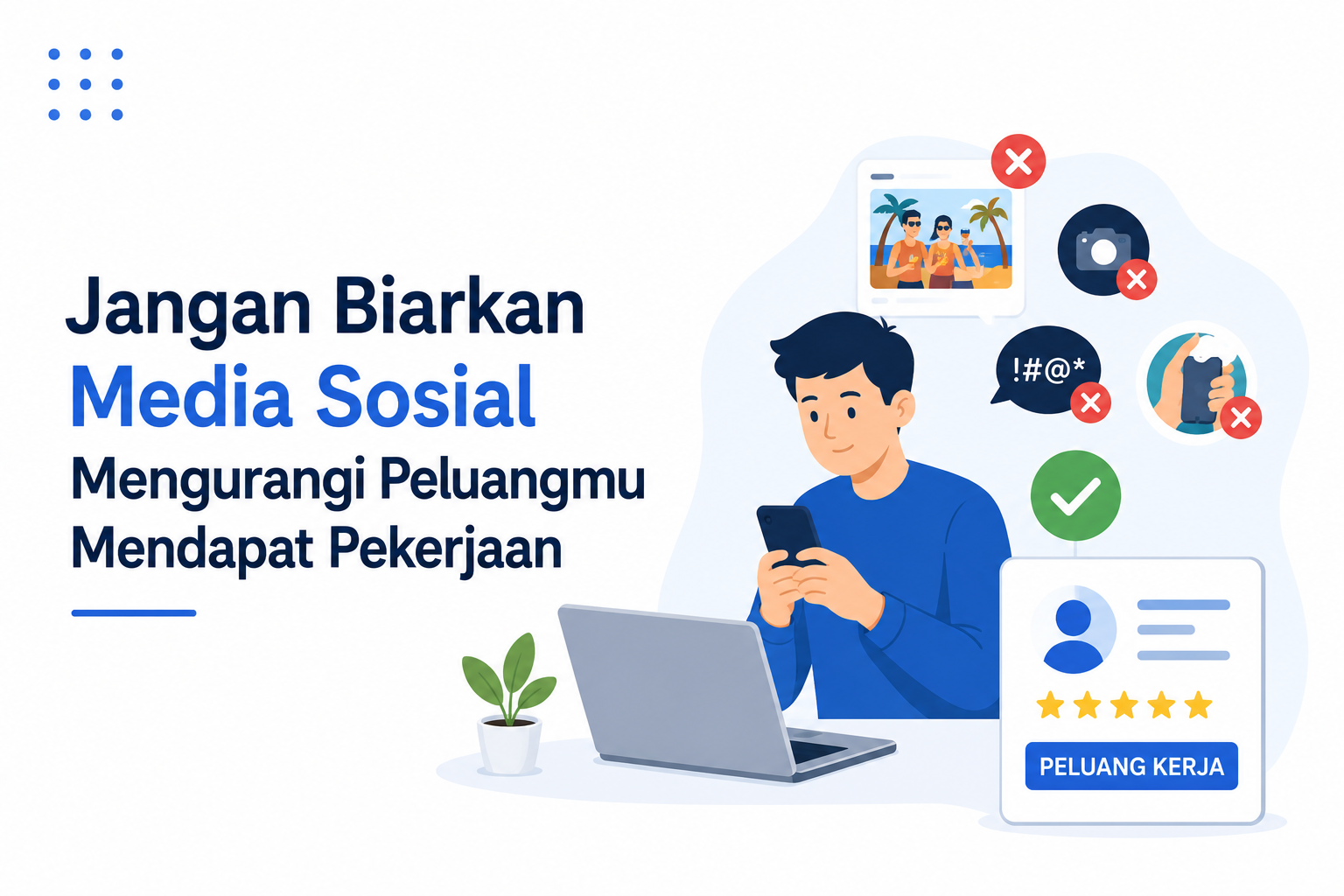 Jangan Biarkan
Media Sosial
Mengurangi Peluangmu
Mendapat Pekerjaan

!#@*

PELUANG KERJA